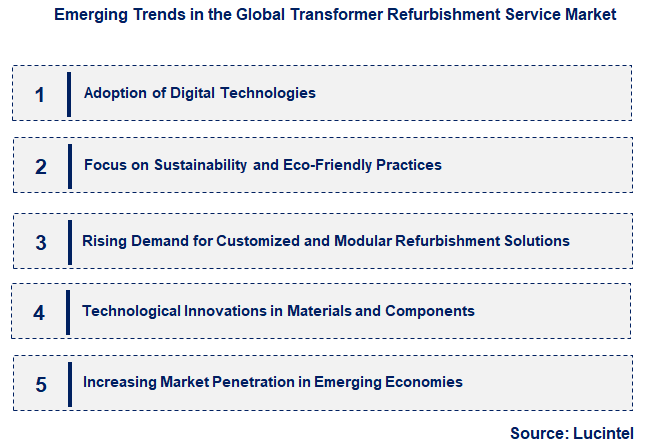 Emerging Trends in the Global Transformer Refurbishment Service Market

1 Adoption of Digital Technologies

2 Focus on Sustainability and Eco-Friendly Practices

3 Rising Demand for Customized and Modular Refurbishment Solutions

4 Technological Innovations in Materials and Components

5 Increasing Market Penetration in Emerging Economies

Source: Lucintel